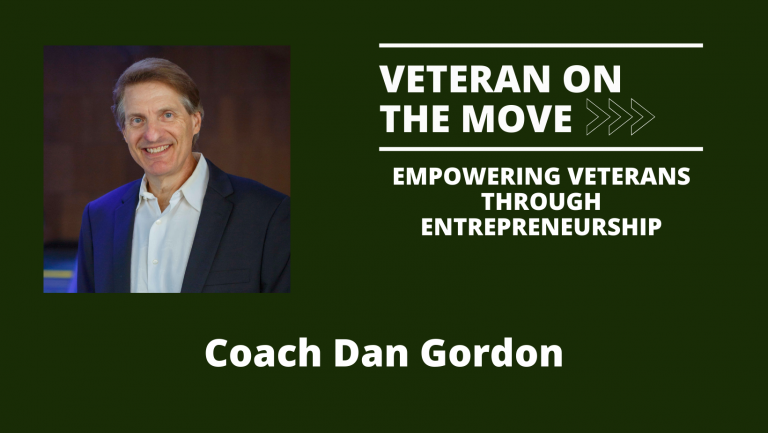 VETERAN ON THE MOVE

EMPOWERING VETERANS THROUGH ENTREPRENEURSHIP

Coach Dan Gordon